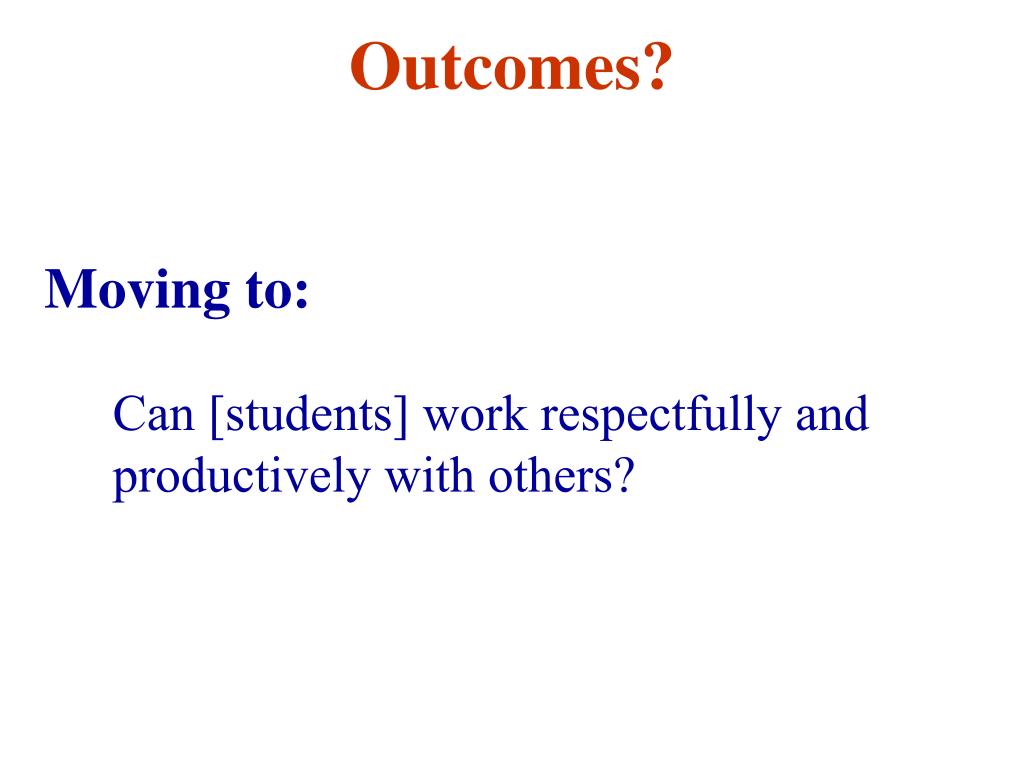 Outcomes?

Moving to:

Can [students] work respectfully and productively with others?